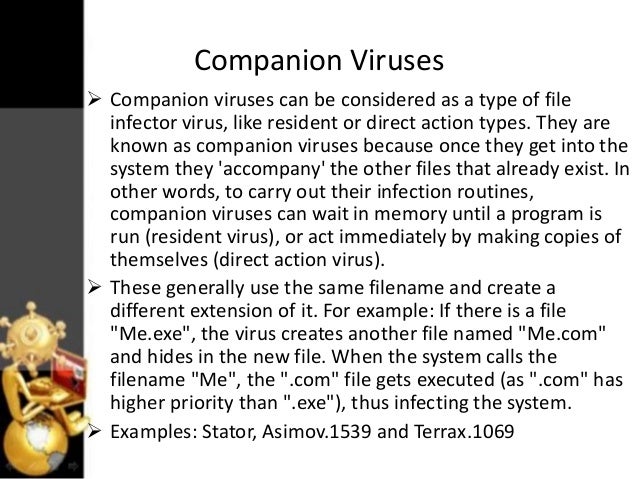 Companion Viruses

➢ Companion viruses can be considered as a type of file infector virus, like resident or direct action types. They are known as companion viruses because once they get into the system they 'accompany' the other files that already exist. In other words, to carry out their infection routines, companion viruses can wait in memory until a program is run (resident virus), or act immediately by making copies of themselves (direct action virus).

➢ These generally use the same filename and create a different extension of it. For example: If there is a file "Me.exe", the virus creates another file named "Me.com" and hides in the new file. When the system calls the filename "Me", the ".com" file gets executed (as ".com" has higher priority than ".exe"), thus infecting the system.

➢ Examples: Stator, Asimov.1539 and Terrax.1069